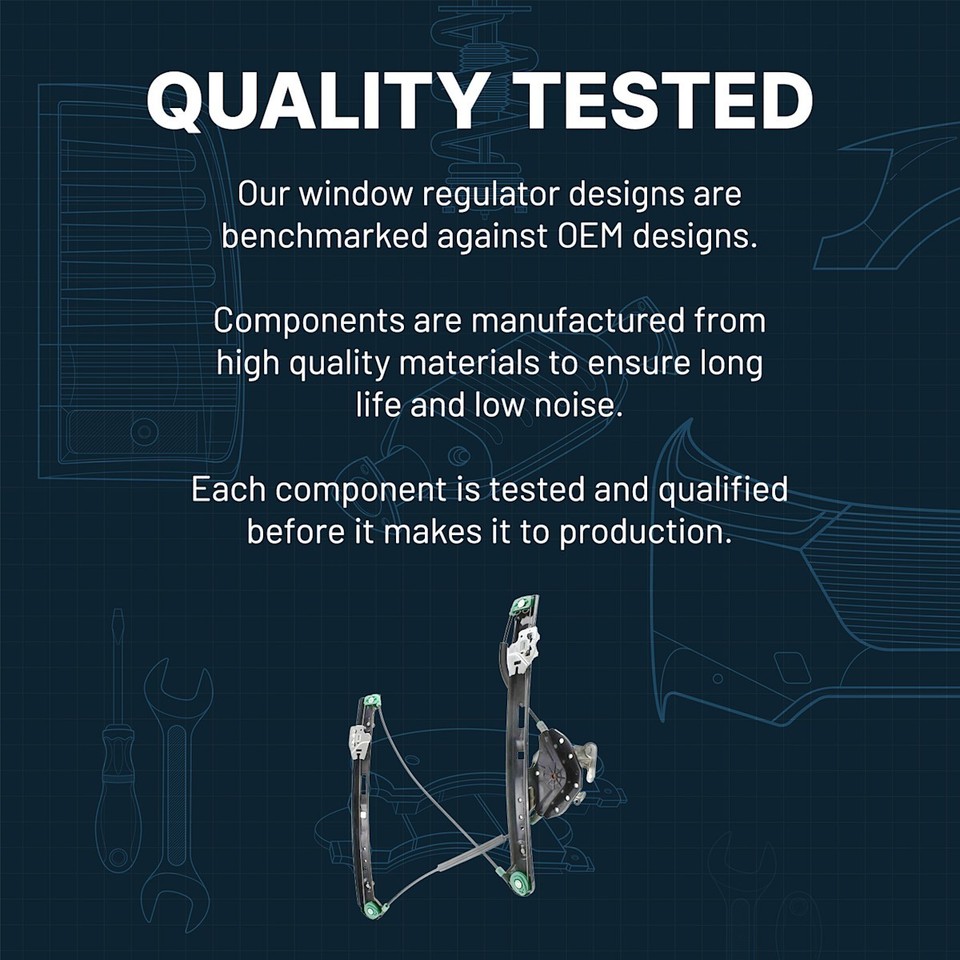 QUALITY TESTED

Our window regulator designs are benchmarked against OEM designs.

Components are manufactured from high quality materials to ensure long life and low noise.

Each component is tested and qualified before it makes it to production.